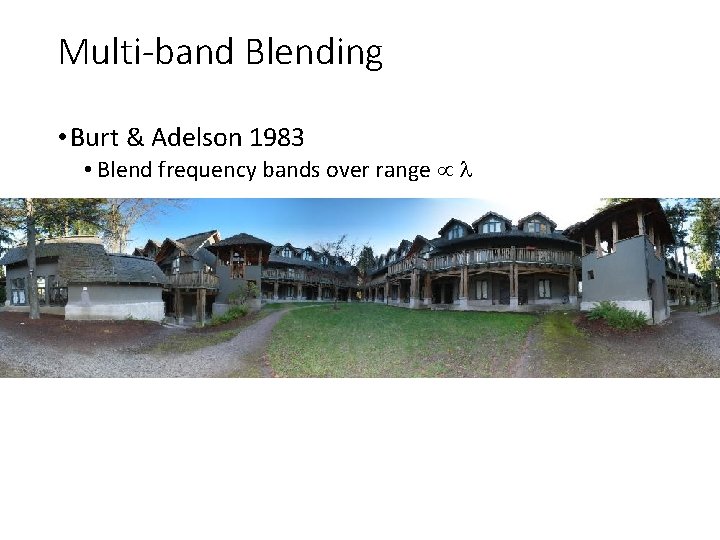 Multi-band Blending

• Burt & Adelson 1983
  • Blend frequency bands over range $\propto \lambda$